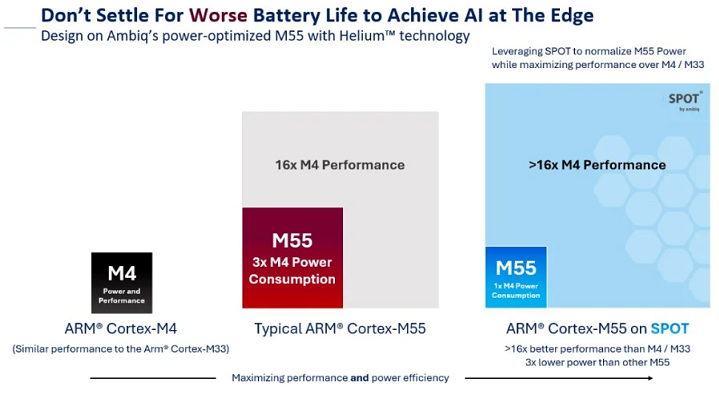 Don't Settle For Worse Battery Life to Achieve AI at The Edge

Design on Ambiq's power-optimized M55 with Helium™ technology

Leveraging SPOT to normalize M55 Power while maximizing performance over M4 / M33

M4
Power and Performance

ARM® Cortex-M4
(Similar performance to the Arm® Cortex-M33)

16x M4 Performance

M55
3x M4 Power Consumption

Typical ARM® Cortex-M55

SPOT® by ambiq

>16x M4 Performance

M55
1x M4 Power Consumption

ARM® Cortex-M55 on SPOT
>16x better performance than M4 / M33
3x lower power than other M55

Maximizing performance and power efficiency